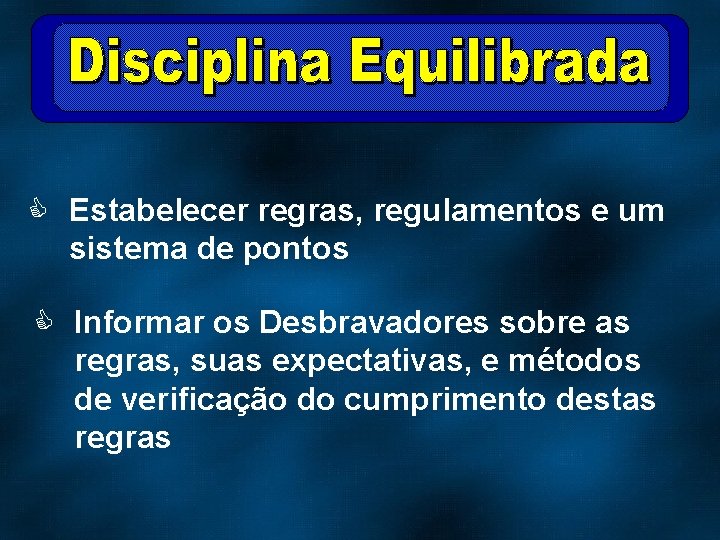 Disciplina Equilibrada

Estabelecer regras, regulamentos e um sistema de pontos

Informar os Desbravadores sobre as regras, suas expectativas, e métodos de verificação do cumprimento destas regras